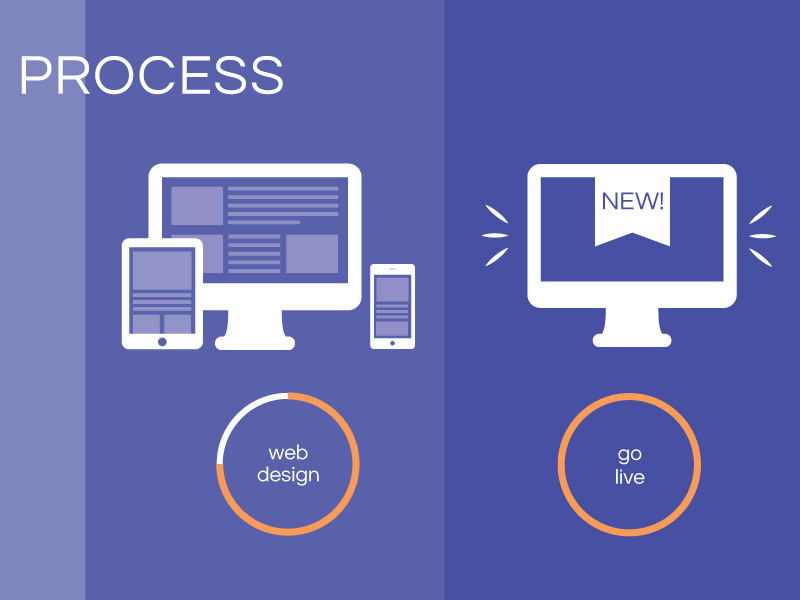 PROCESS

NEW!

web design

go live